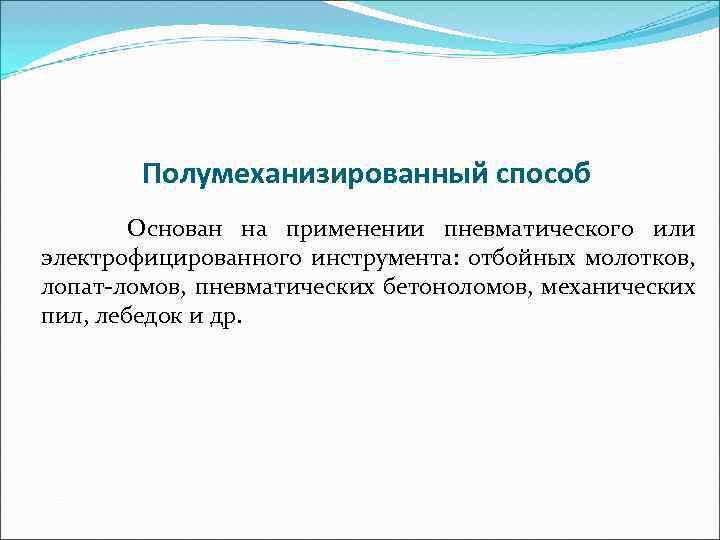 Полумеханизированный способ

Основан на применении пневматического или электрофицированного инструмента: отбойных молотков, лопат-ломов, пневматических бетоноломов, механических пил, лебедок и др.